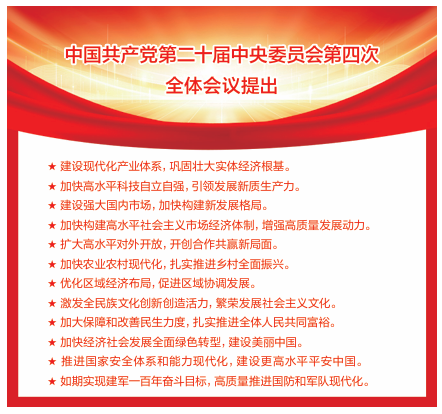 中国共产党第二十届中央委员会第四次全体会议提出

★ 建设现代化产业体系，巩固壮大实体经济根基。
★ 加快高水平科技自立自强，引领发展新质生产力。
★ 建设强大国内市场，加快构建新发展格局。
★ 加快构建高水平社会主义市场经济体制，增强高质量发展动力。
★ 扩大高水平对外开放，开创合作共赢新局面。
★ 加快农业农村现代化，扎实推进乡村全面振兴。
★ 优化区域经济布局，促进区域协调发展。
★ 激发全民族文化创新创造活力，繁荣发展社会主义文化。
★ 加大保障和改善民生力度，扎实推进全体人民共同富裕。
★ 加快经济社会发展全面绿色转型，建设美丽中国。
★ 推进国家安全体系和能力现代化，建设更高水平平安中国。
★ 如期实现建军一百年奋斗目标，高质量推进国防和军队现代化。